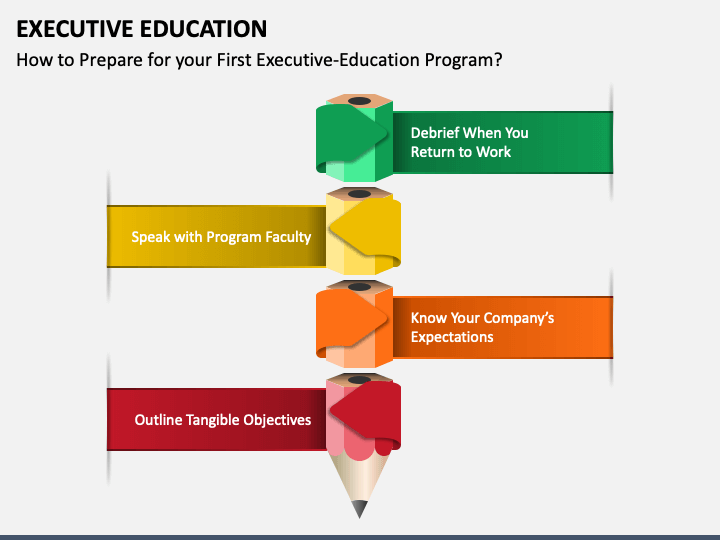 EXECUTIVE EDUCATION

How to Prepare for your First Executive-Education Program?

Debrief When You Return to Work

Speak with Program Faculty

Know Your Company's Expectations

Outline Tangible Objectives